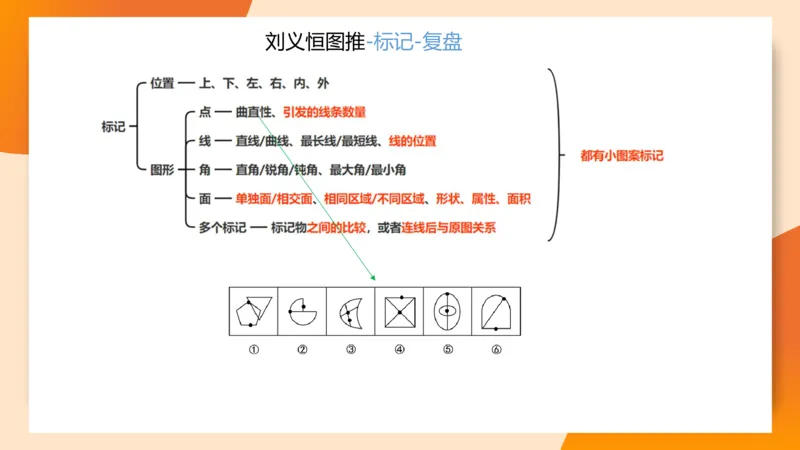 刘义恒图推-标记-复盘

标记
位置 — 上、下、左、右、内、外
图形
点 — 曲直性、引发的线条数量
线 — 直线/曲线、最长线/最短线、线的位置
角 — 直角/锐角/钝角、最大角/最小角
面 — 单独面/相交面、相同区域/不同区域、形状、属性、面积
多个标记 — 标记物之间的比较，或者连线后与原图关系

都有小图案标记

① ② ③ ④ ⑤ ⑥